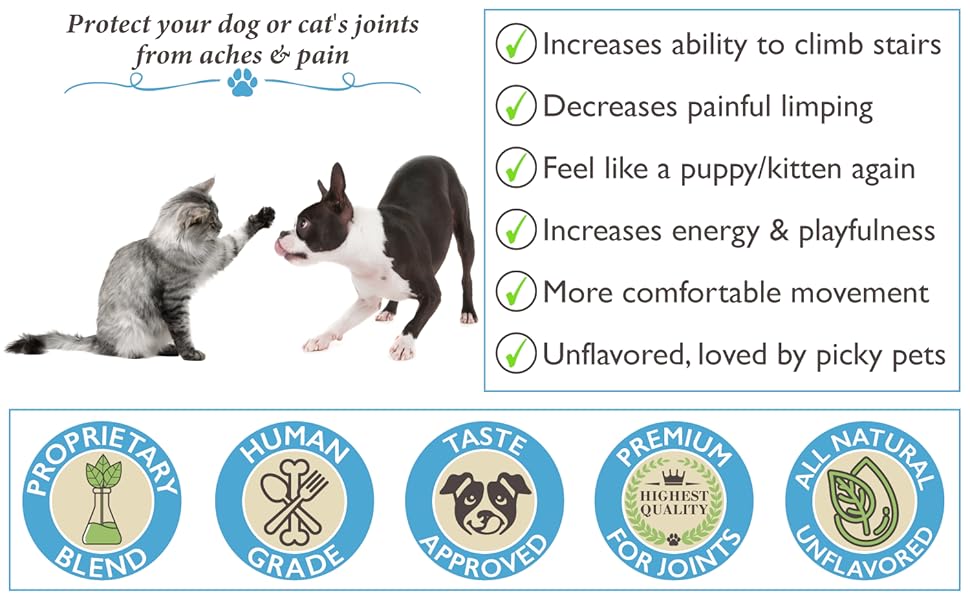 Protect your dog or cat's joints from aches & pain

Increases ability to climb stairs

Decreases painful limping

Feel like a puppy/kitten again

Increases energy & playfulness

More comfortable movement

Unflavored, loved by picky pets

PROPRIETARY BLEND

HUMAN GRADE

TASTE APPROVED

PREMIUM HIGHEST QUALITY FOR JOINTS

ALL NATURAL UNFLAVORED